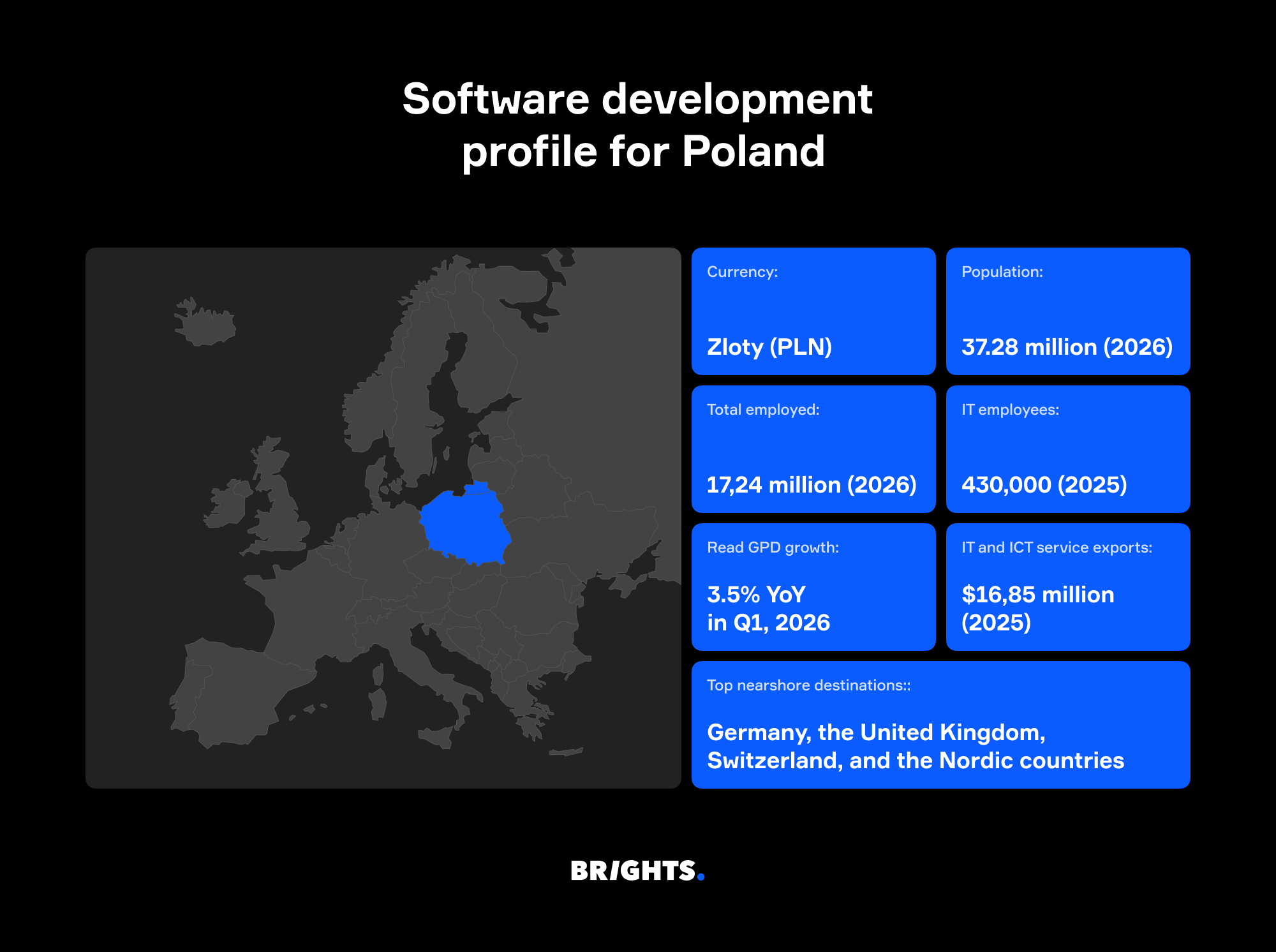 Software development profile for Poland

Currency:

Zloty (PLN)

Population:

37.28 million (2026)

Total employed:

17,24 million (2026)

IT employees:

430,000 (2025)

Read GPD growth:

3.5% YoY
in Q1, 2026

IT and ICT service exports:

$16,85 million
(2025)

Top nearshore destinations::

Germany, the United Kingdom, Switzerland, and the Nordic countries

BRIGHTS.